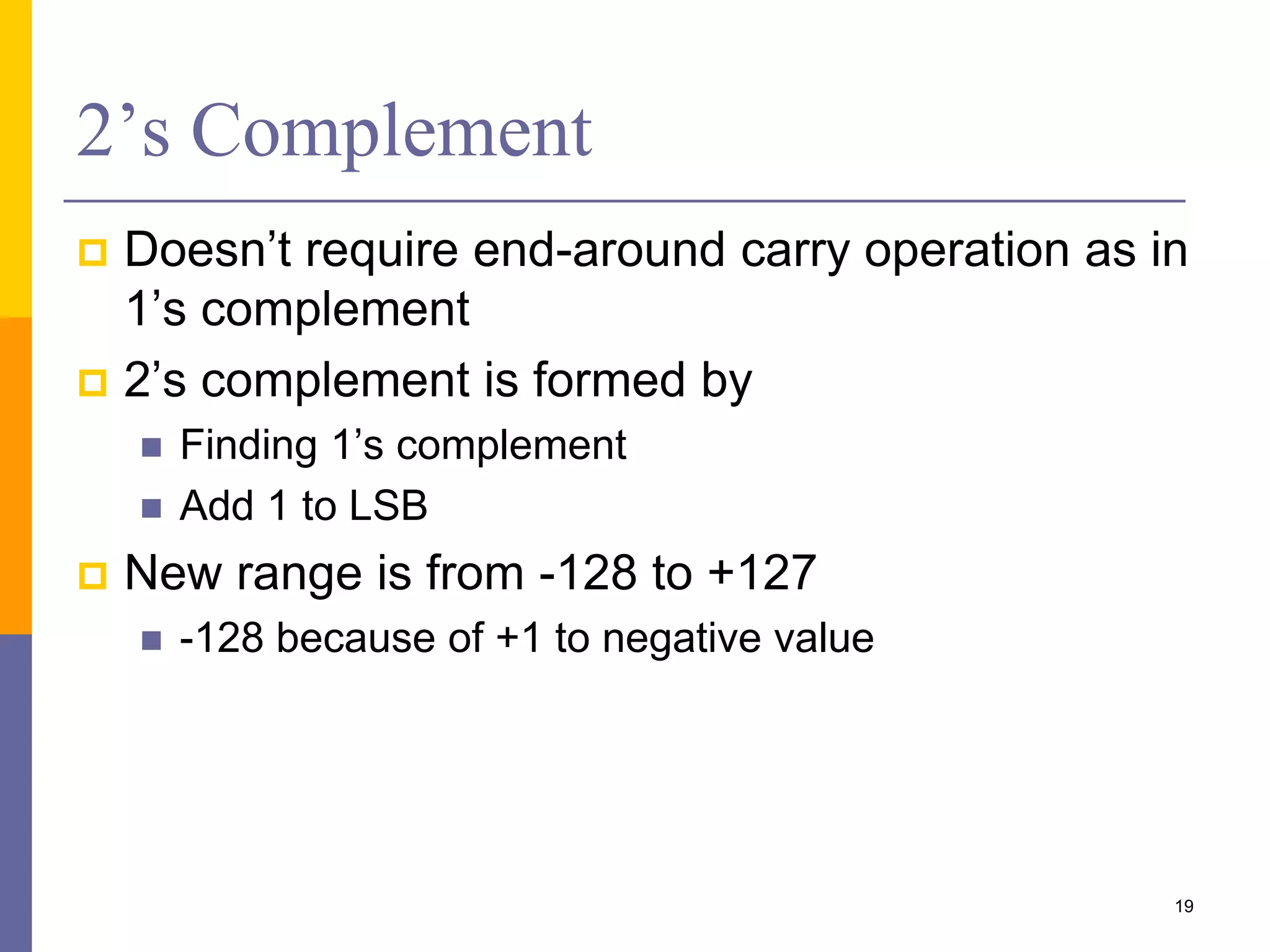 2’s Complement

Doesn’t require end-around carry operation as in 1’s complement

2’s complement is formed by

Finding 1’s complement

Add 1 to LSB

New range is from -128 to +127

-128 because of +1 to negative value

19